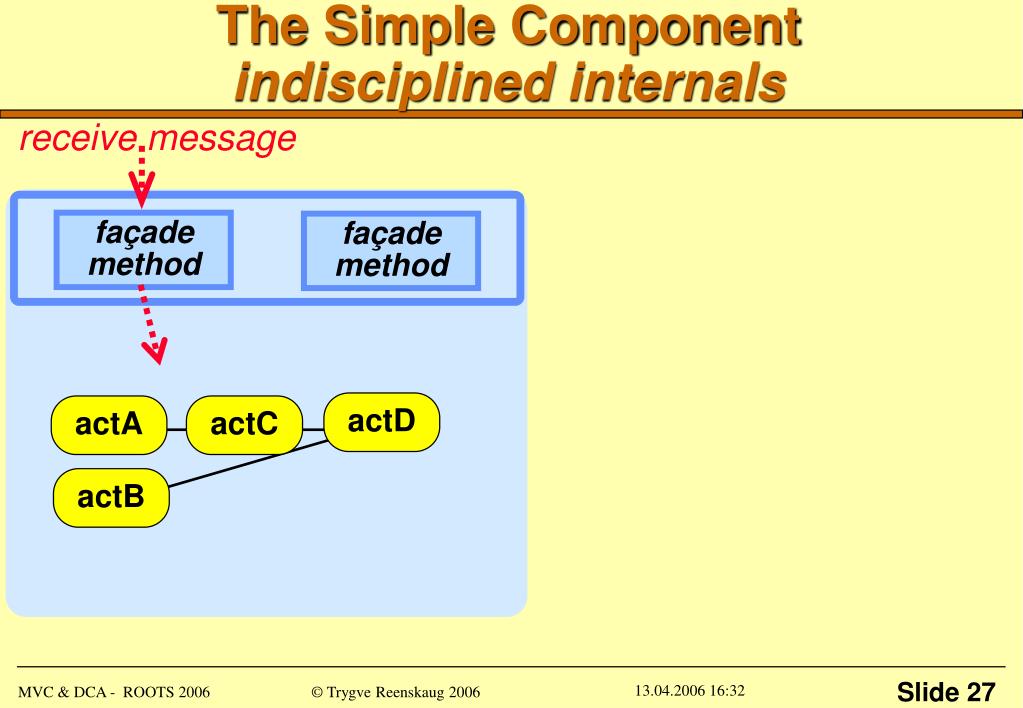 The Simple Component
indisciplined internals

receive message

façade method

façade method

actA

actC

actD

actB

MVC & DCA - ROOTS 2006

© Trygve Reenskaug 2006

13.04.2006 16:32

Slide 27